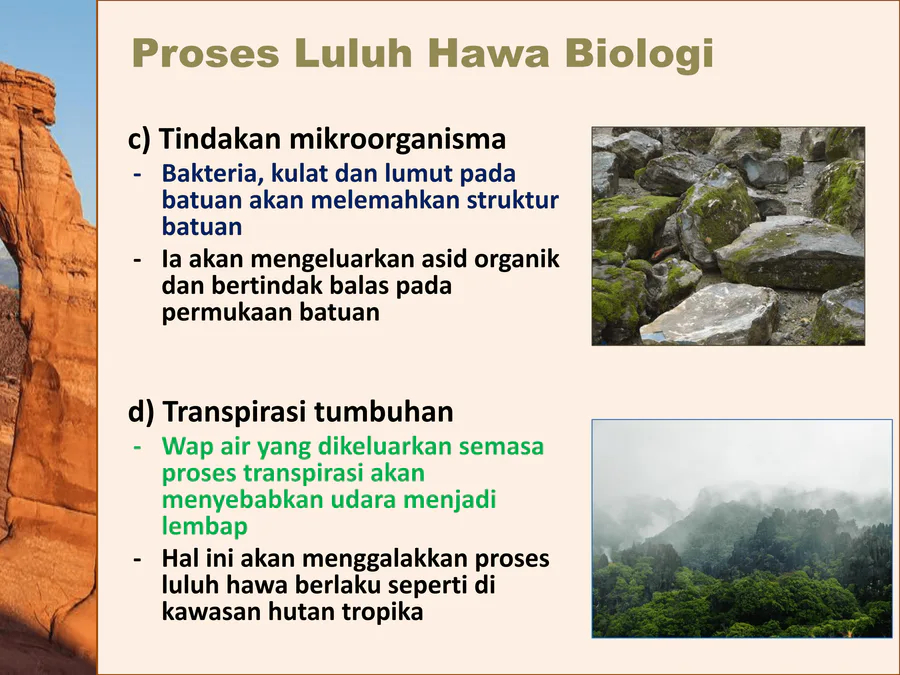 Proses Luluh Hawa Biologi

c) Tindakan mikroorganisma
- Bakteria, kulat dan lumut pada batuan akan melemahkan struktur batuan
- Ia akan mengeluarkan asid organik dan bertindak balas pada permukaan batuan

d) Transpirasi tumbuhan
- Wap air yang dikeluarkan semasa proses transpirasi akan menyebabkan udara menjadi lembap
- Hal ini akan menggalakkan proses luluh hawa berlaku seperti di kawasan hutan tropika